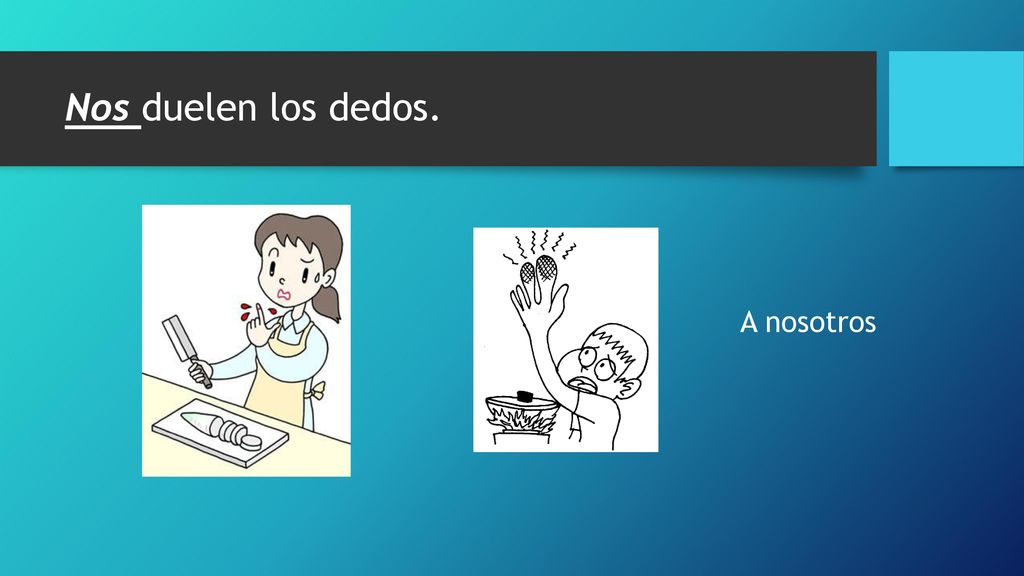 Nos duelen los dedos.

A nosotros